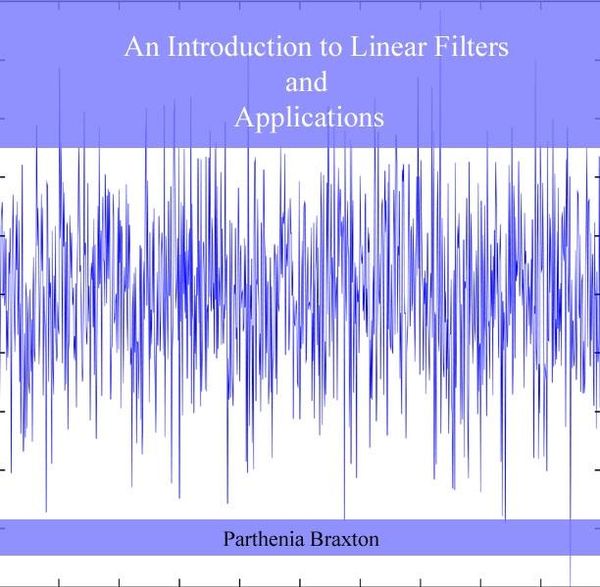 An Introduction to Linear Filters
and
Applications

Parthenia Braxton